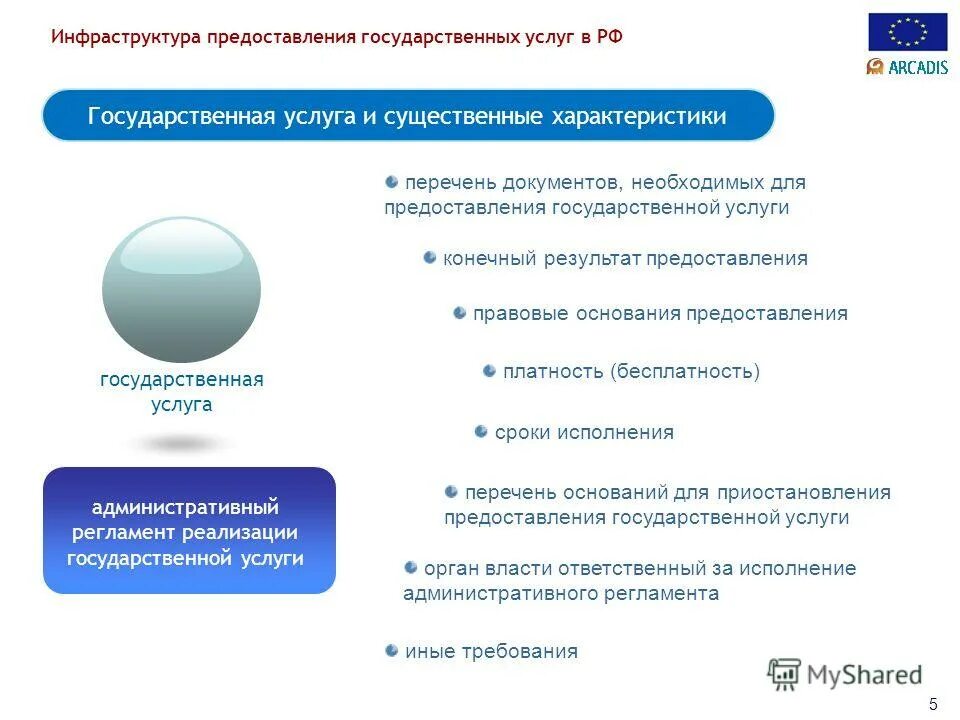 Инфраструктура предоставления государственных услуг в РФ

ARCADIS

Государственная услуга и существенные характеристики

государственная услуга

административный регламент реализации государственной услуги

перечень документов, необходимых для предоставления государственной услуги

конечный результат предоставления

правовые основания предоставления

платность (бесплатность)

сроки исполнения

перечень оснований для приостановления предоставления государственной услуги

орган власти ответственный за исполнение административного регламента

иные требования

MyShared

5